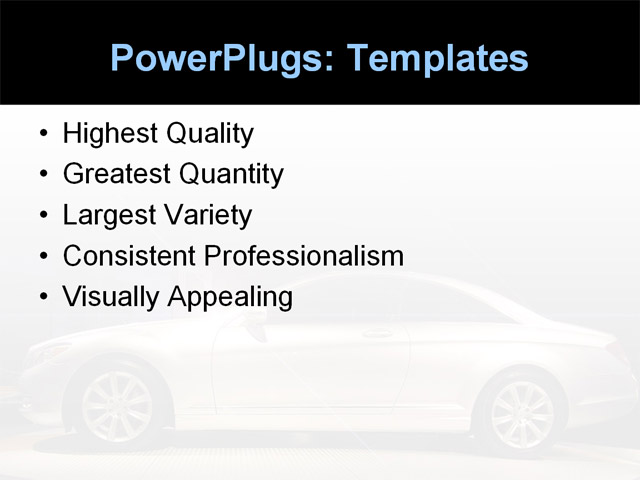 PowerPlugs: Templates

• Highest Quality
• Greatest Quantity
• Largest Variety
• Consistent Professionalism
• Visually Appealing